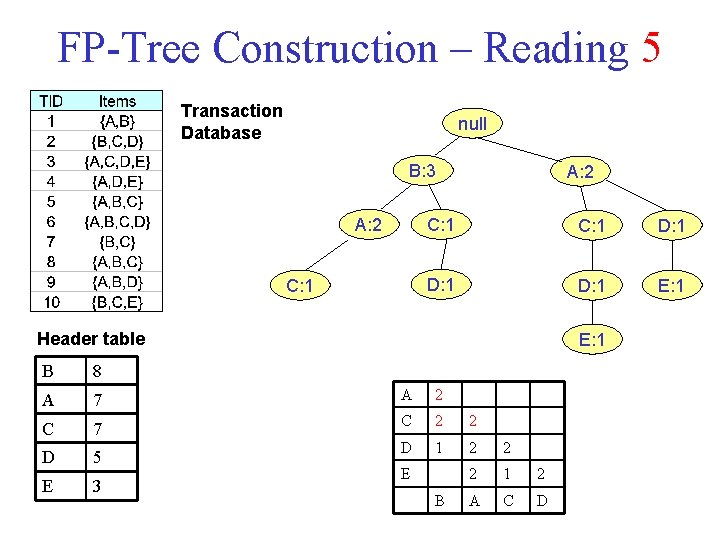 FP-Tree Construction – Reading 5

| TID | Items |
|---|---|
| 1 | {A,B} |
| 2 | {B,C,D} |
| 3 | {A,C,D,E} |
| 4 | {A,D,E} |
| 5 | {A,B,C} |
| 6 | {A,B,C,D} |
| 7 | {B,C} |
| 8 | {A,B,C} |
| 9 | {A,B,D} |
| 10 | {B,C,E} |

Transaction Database

null
B:3
A:2
A:2
C:1
C:1
D:1
C:1
D:1
D:1
E:1
E:1

Header table

| B | 8 |
|---|---|
| A | 7 |
| C | 7 |
| D | 5 |
| E | 3 |

| A | 2 | | | |
|---|---|---|---|---|
| C | 2 | 2 | | |
| D | 1 | 2 | 2 | |
| E | | 2 | 1 | 2 |
| | B | A | C | D |